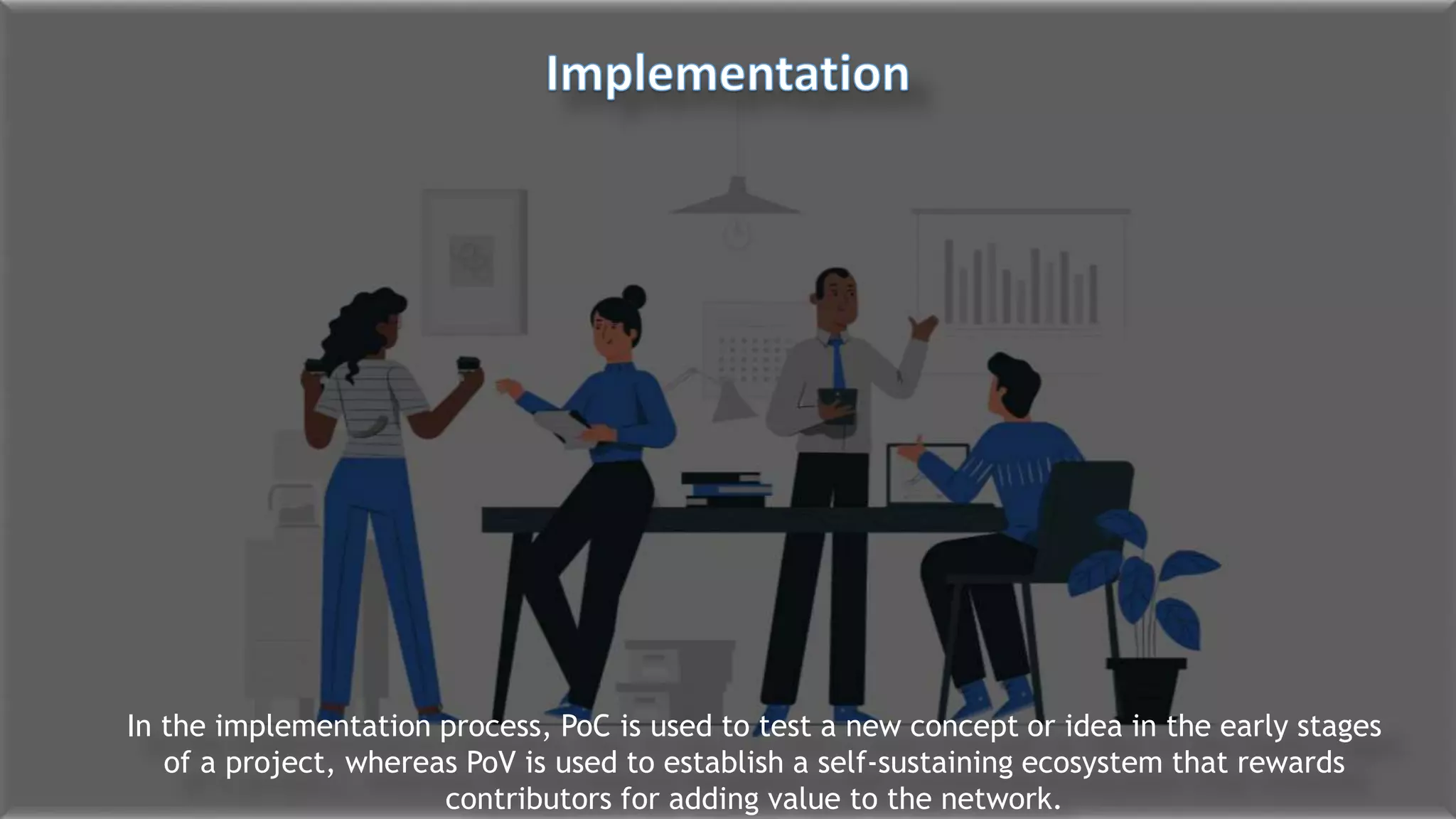 Implementation

In the implementation process, PoC is used to test a new concept or idea in the early stages of a project, whereas PoV is used to establish a self-sustaining ecosystem that rewards contributors for adding value to the network.